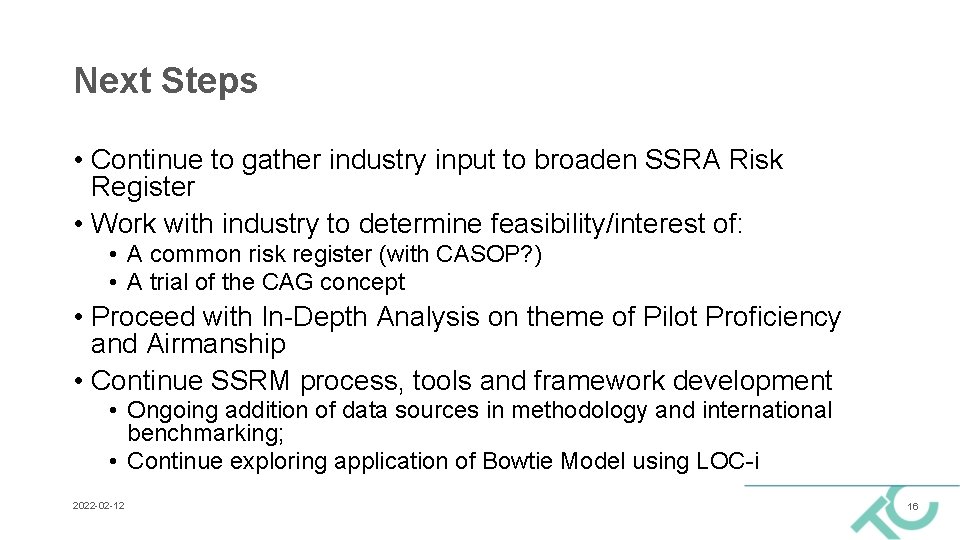 Next Steps

• Continue to gather industry input to broaden SSRA Risk Register
• Work with industry to determine feasibility/interest of:
  • A common risk register (with CASOP?)
  • A trial of the CAG concept
• Proceed with In-Depth Analysis on theme of Pilot Proficiency and Airmanship
• Continue SSRM process, tools and framework development
  • Ongoing addition of data sources in methodology and international benchmarking;
  • Continue exploring application of Bowtie Model using LOC-i

2022-02-12

16